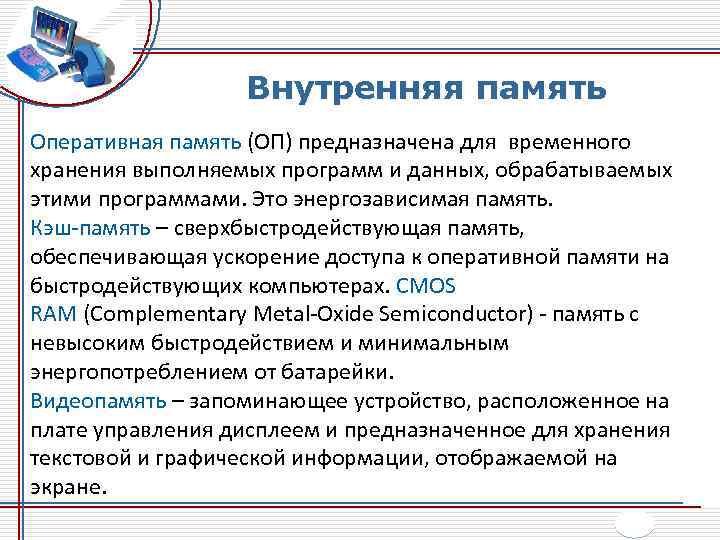 Внутренняя память

Оперативная память (ОП) предназначена для временного хранения выполняемых программ и данных, обрабатываемых этими программами. Это энергозависимая память.
Кэш-память – сверхбыстродействующая память, обеспечивающая ускорение доступа к оперативной памяти на быстродействующих компьютерах. CMOS RAM (Complementary Metal-Oxide Semiconductor) - память с невысоким быстродействием и минимальным энергопотреблением от батарейки.
Видеопамять – запоминающее устройство, расположенное на плате управления дисплеем и предназначенное для хранения текстовой и графической информации, отображаемой на экране.